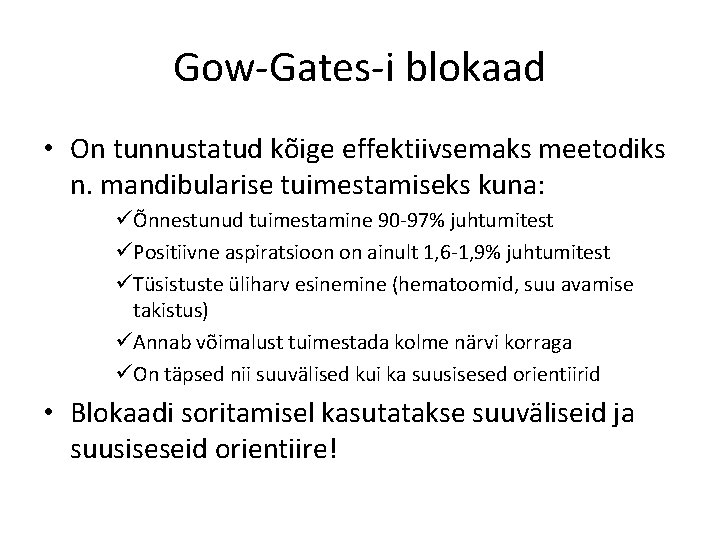 Gow-Gates-i blokaad

• On tunnustatud kõige effektiivsemaks meetodiks n. mandibularise tuimestamiseks kuna:

✓Õnnestunud tuimestamine 90-97% juhtumitest

✓Positiivne aspiratsioon on ainult 1,6-1,9% juhtumitest

✓Tüsistuste üliharv esinemine (hematoomid, suu avamise takistus)

✓Annab võimalust tuimestada kolme närvi korraga

✓On täpsed nii suuvälised kui ka suusisesed orientiirid

• Blokaadi soritamisel kasutatakse suuväliseid ja suusiseseid orientiire!